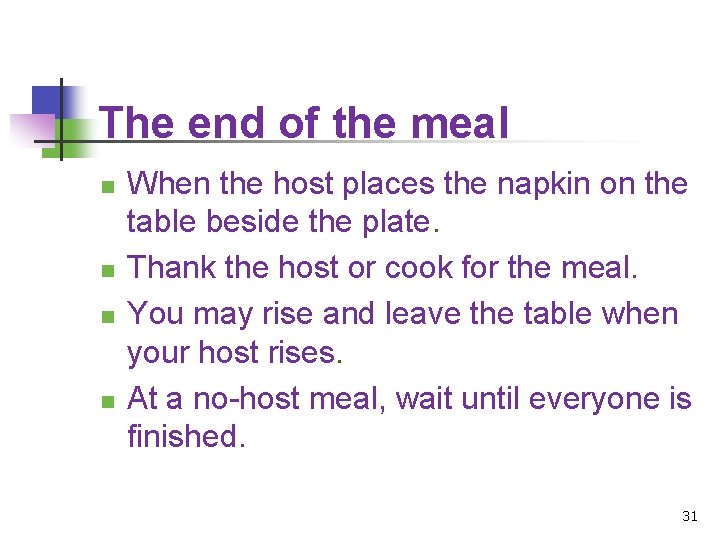 The end of the meal

- When the host places the napkin on the table beside the plate.
- Thank the host or cook for the meal.
- You may rise and leave the table when your host rises.
- At a no-host meal, wait until everyone is finished.

31